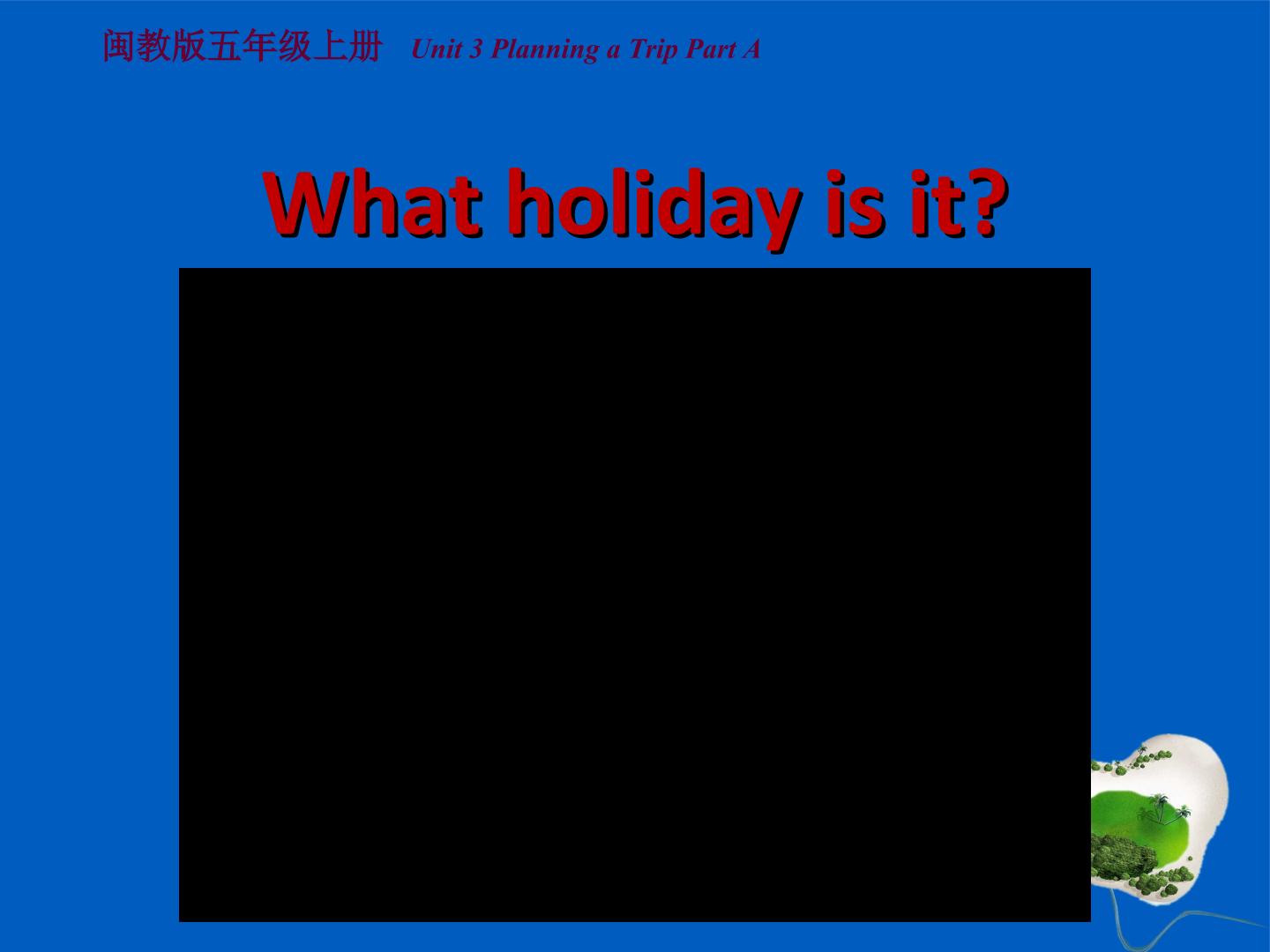 闽教版五年级上册 Unit 3 Planning a Trip Part A

What holiday is it?